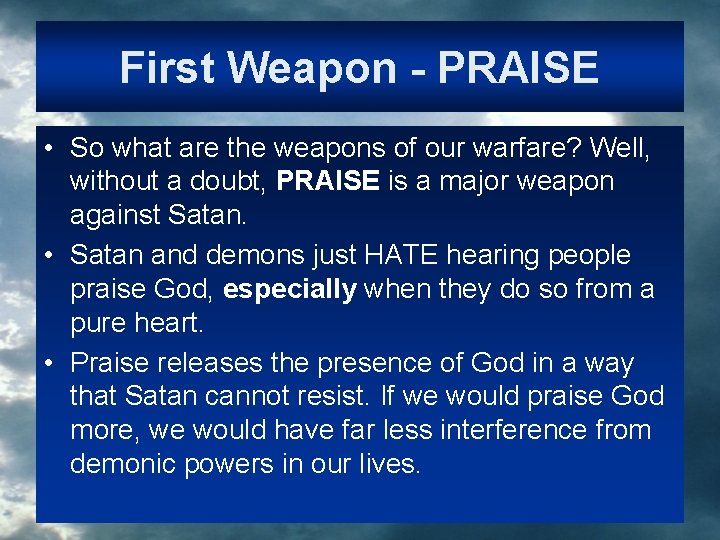 First Weapon - PRAISE

• So what are the weapons of our warfare? Well, without a doubt, PRAISE is a major weapon against Satan.

• Satan and demons just HATE hearing people praise God, especially when they do so from a pure heart.

• Praise releases the presence of God in a way that Satan cannot resist. If we would praise God more, we would have far less interference from demonic powers in our lives.